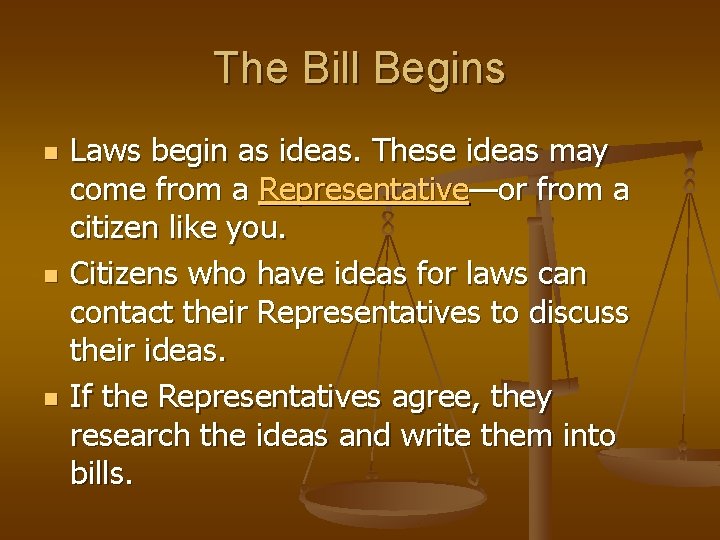 The Bill Begins

- Laws begin as ideas. These ideas may come from a Representative—or from a citizen like you.
- Citizens who have ideas for laws can contact their Representatives to discuss their ideas.
- If the Representatives agree, they research the ideas and write them into bills.